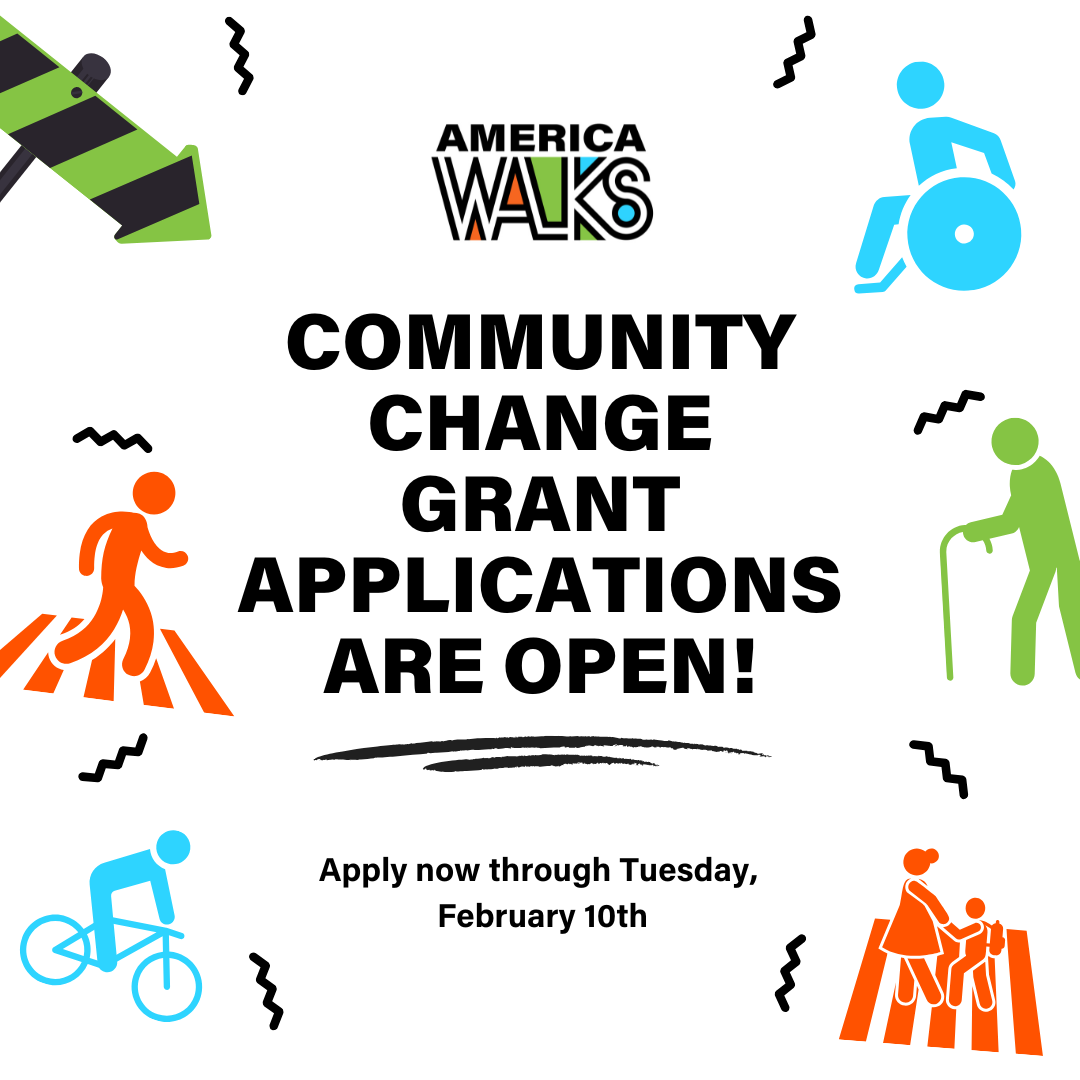 AMERICA WALKS

COMMUNITY CHANGE GRANT APPLICATIONS ARE OPEN!

Apply now through Tuesday, February 10th